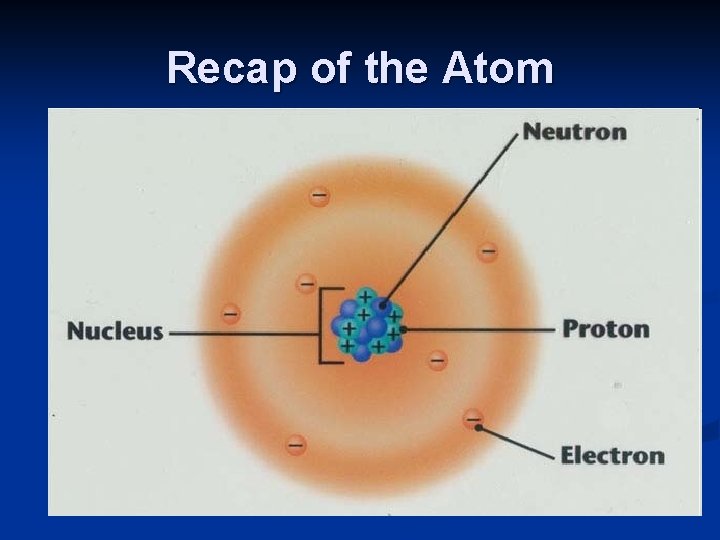 Recap of the Atom

Neutron

Nucleus

Proton

Electron